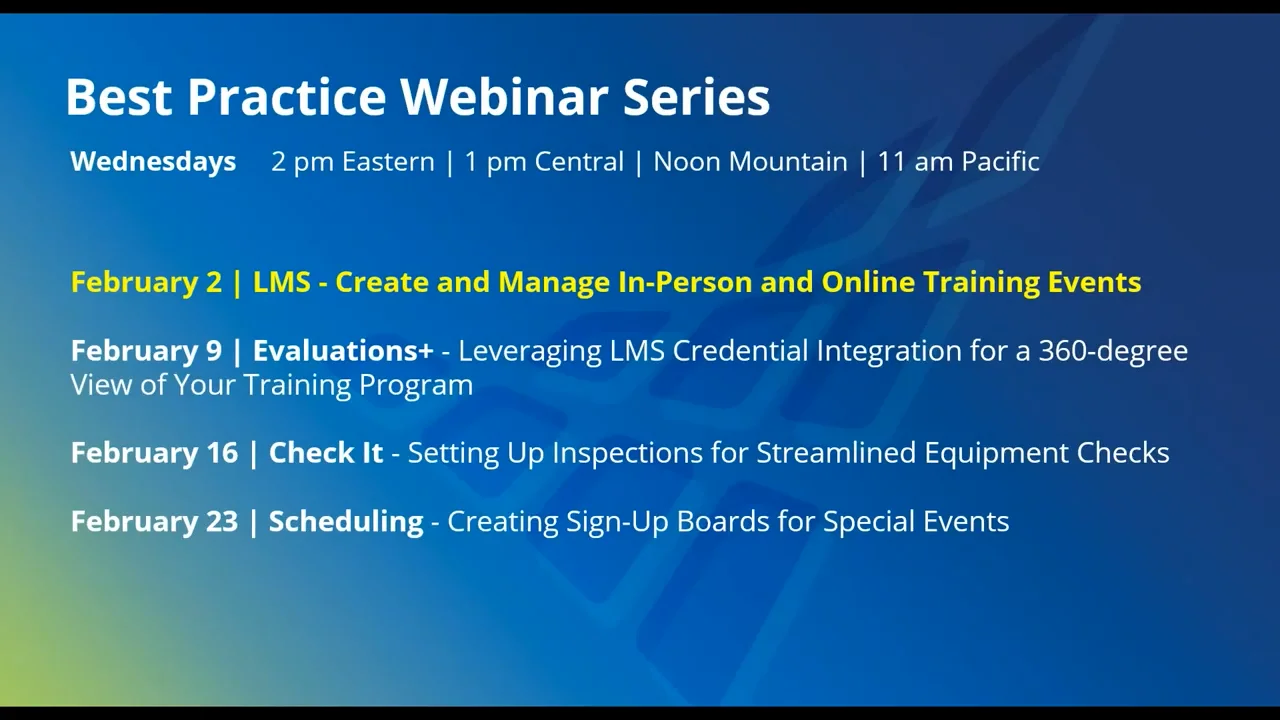 Best Practice Webinar Series

Wednesdays 2 pm Eastern | 1 pm Central | Noon Mountain | 11 am Pacific

February 2 | LMS - Create and Manage In-Person and Online Training Events

February 9 | Evaluations+ - Leveraging LMS Credential Integration for a 360-degree View of Your Training Program

February 16 | Check It - Setting Up Inspections for Streamlined Equipment Checks

February 23 | Scheduling - Creating Sign-Up Boards for Special Events